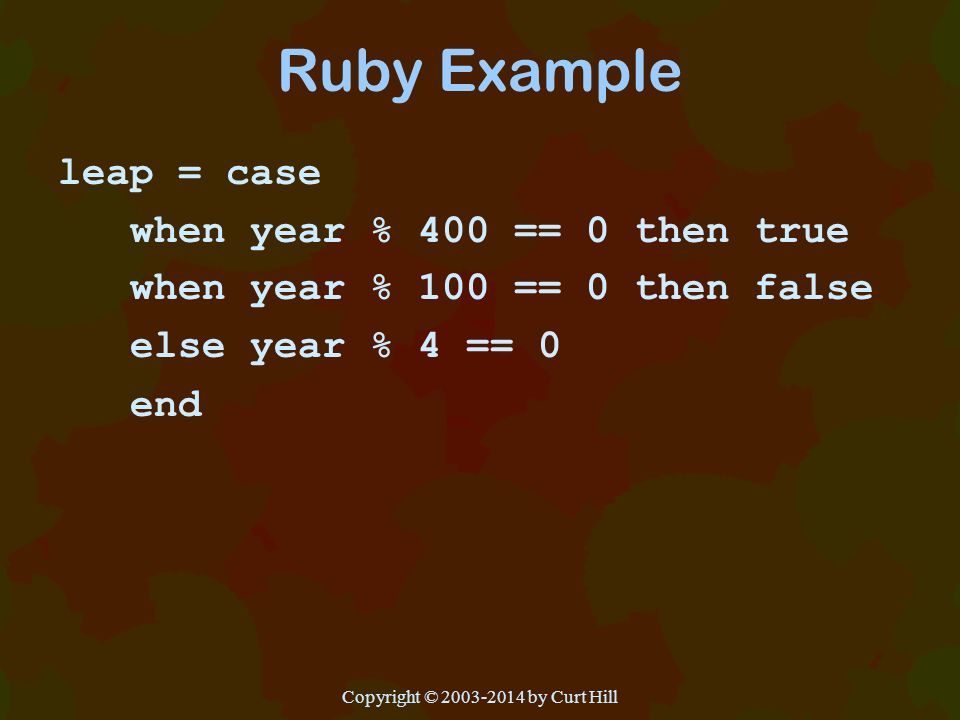 Ruby Example

leap = case
when year % 400 == 0 then true
when year % 100 == 0 then false
else year % 4 == 0
end

Copyright © 2003-2014 by Curt Hill